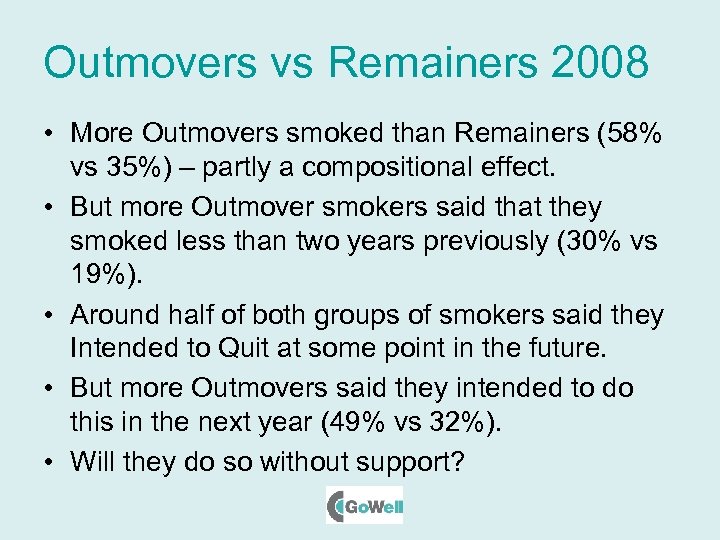 Outmovers vs Remainers 2008

• More Outmovers smoked than Remainers (58% vs 35%) – partly a compositional effect.

• But more Outmover smokers said that they smoked less than two years previously (30% vs 19%).

• Around half of both groups of smokers said they Intended to Quit at some point in the future.

• But more Outmovers said they intended to do this in the next year (49% vs 32%).

• Will they do so without support?

GoWell